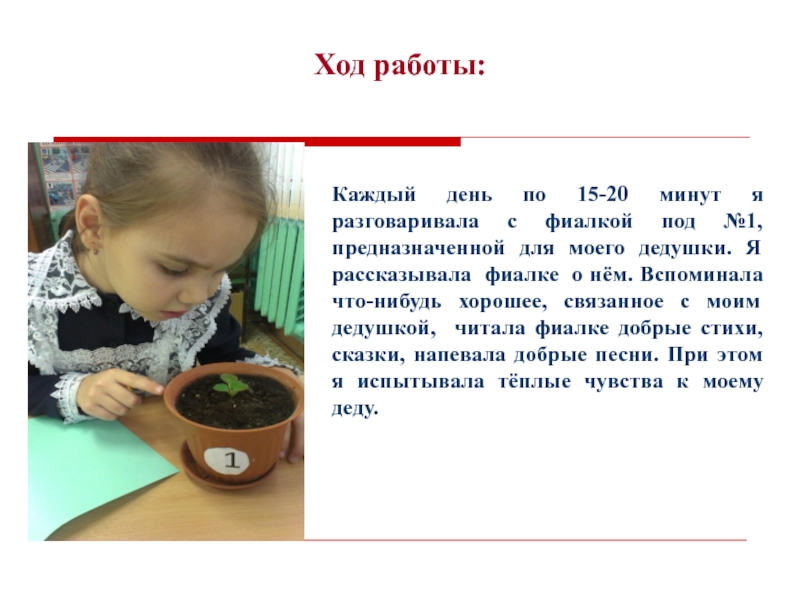 Ход работы:

Каждый день по 15-20 минут я разговаривала с фиалкой под №1, предназначенной для моего дедушки. Я рассказывала фиалке о нём. Вспоминала что-нибудь хорошее, связанное с моим дедушкой, читала фиалке добрые стихи, сказки, напевала добрые песни. При этом я испытывала тёплые чувства к моему деду.

1